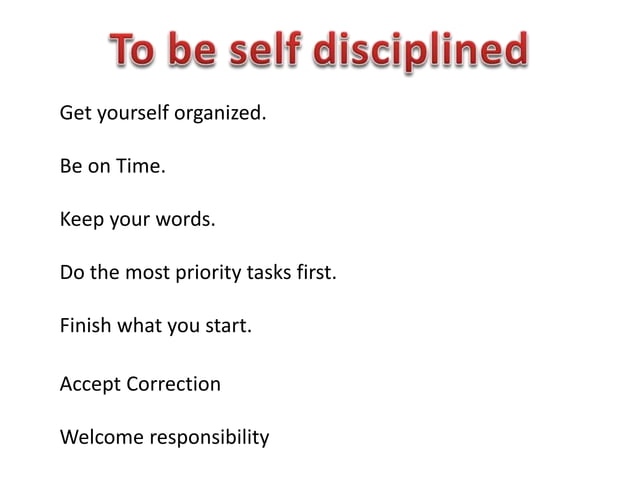 To be self disciplined

Get yourself organized.

Be on Time.

Keep your words.

Do the most priority tasks first.

Finish what you start.

Accept Correction

Welcome responsibility